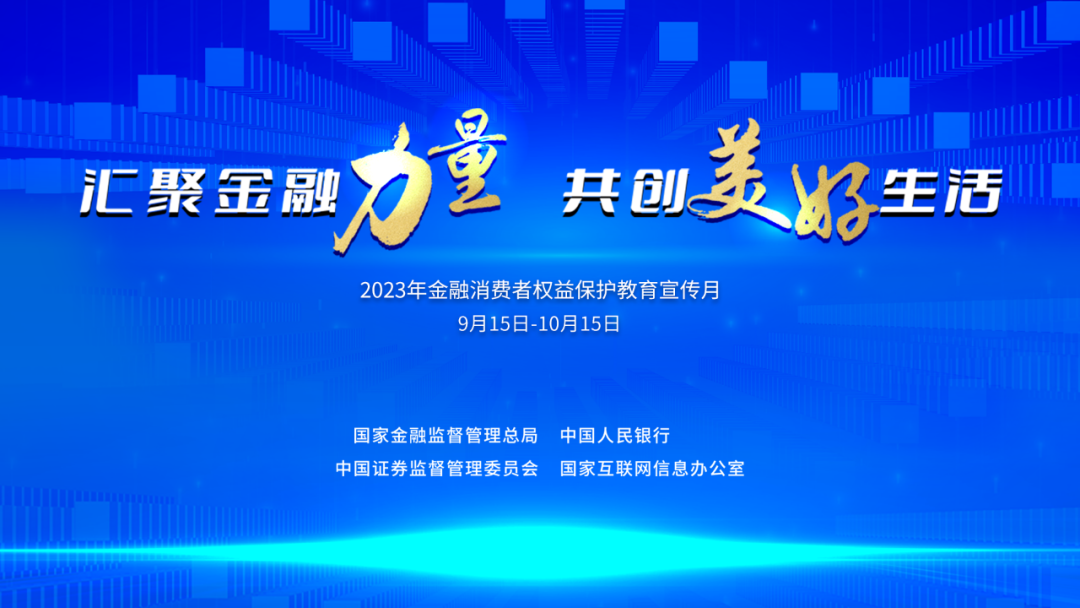 汇聚金融力量 共创美好生活

2023年金融消费者权益保护教育宣传月
9月15日-10月15日

国家金融监督管理总局 中国人民银行
中国证券监督管理委员会 国家互联网信息办公室